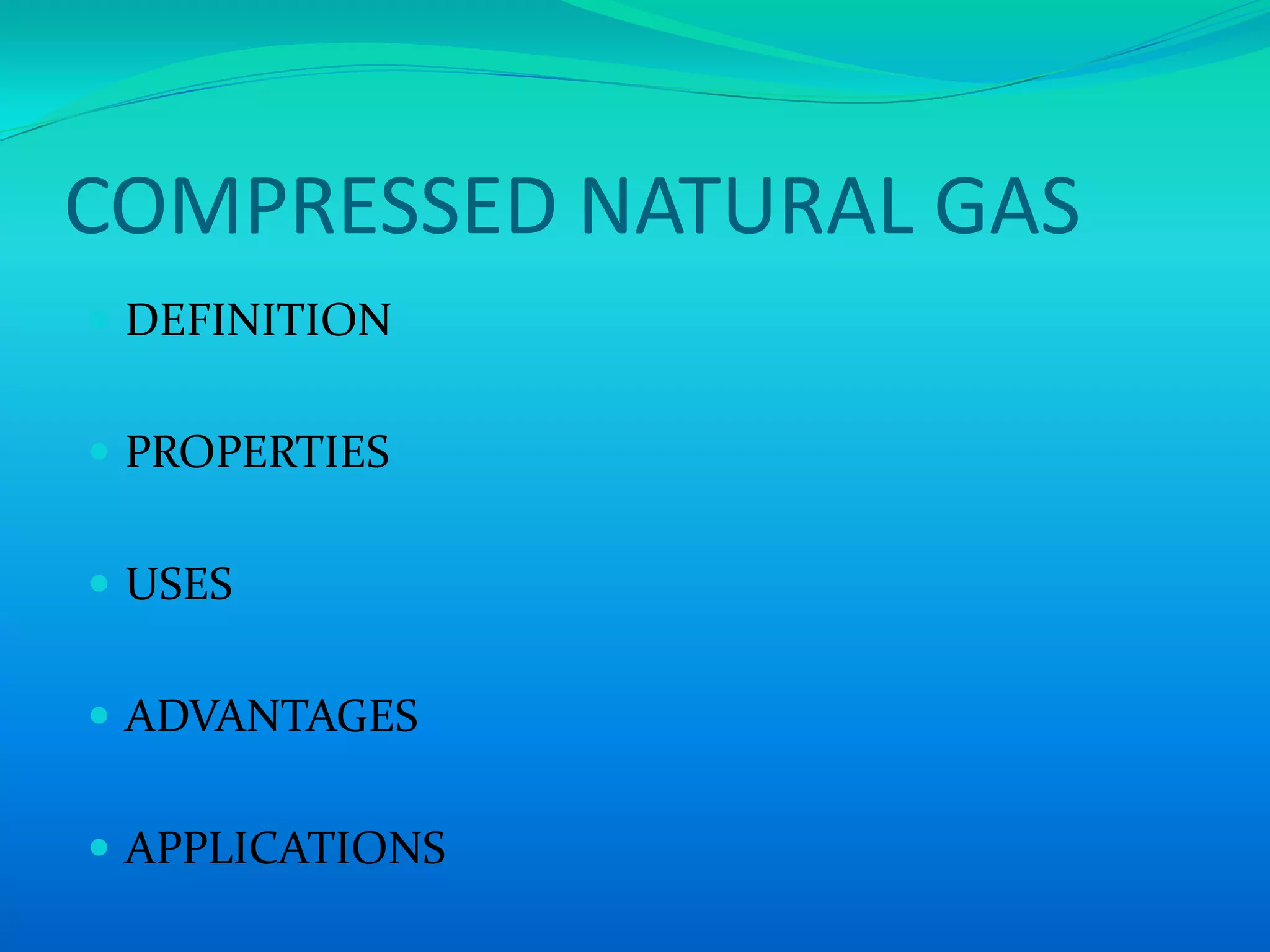 COMPRESSED NATURAL GAS

- DEFINITION
- PROPERTIES
- USES
- ADVANTAGES
- APPLICATIONS